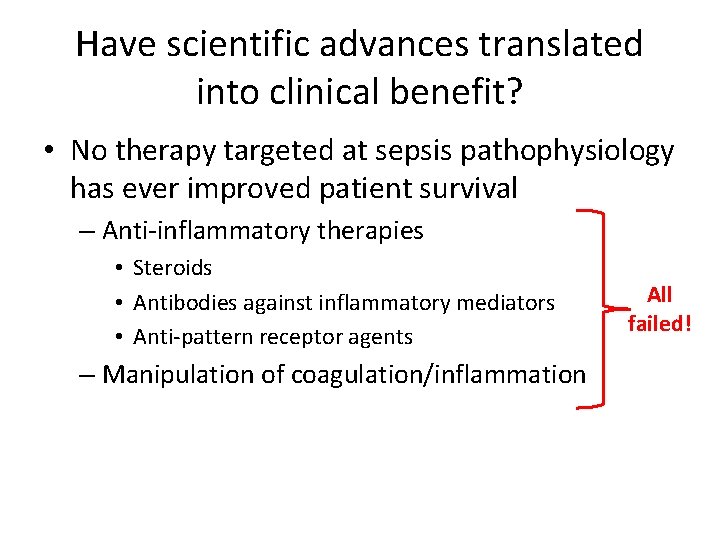 Have scientific advances translated into clinical benefit?

• No therapy targeted at sepsis pathophysiology has ever improved patient survival

– Anti-inflammatory therapies

• Steroids

• Antibodies against inflammatory mediators

• Anti-pattern receptor agents

– Manipulation of coagulation/inflammation

All failed!